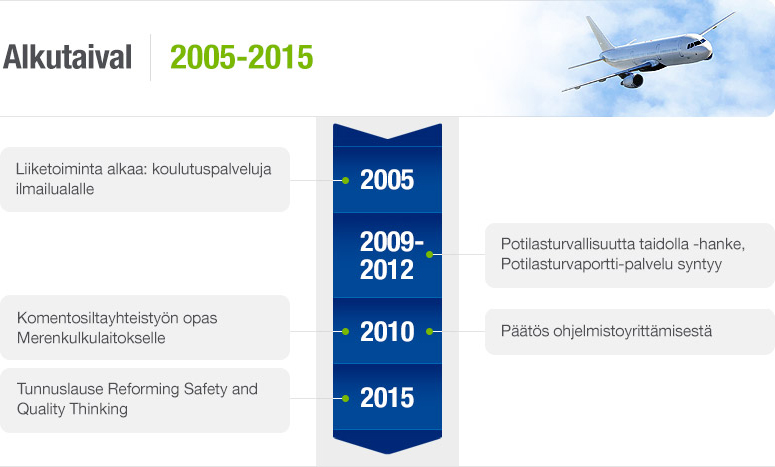 Alkutaival 2005-2015

Liiketoiminta alkaa: koulutuspalveluja ilmailualalle

2005

2009-2012

Potilasturvallisuutta taidolla -hanke, Potilasturvaportti-palvelu syntyy

Komentosiltayhteistyön opas Merenkulkulaitokselle

2010

Päätös ohjelmistoyrittämisestä

Tunnuslause Reforming Safety and Quality Thinking

2015